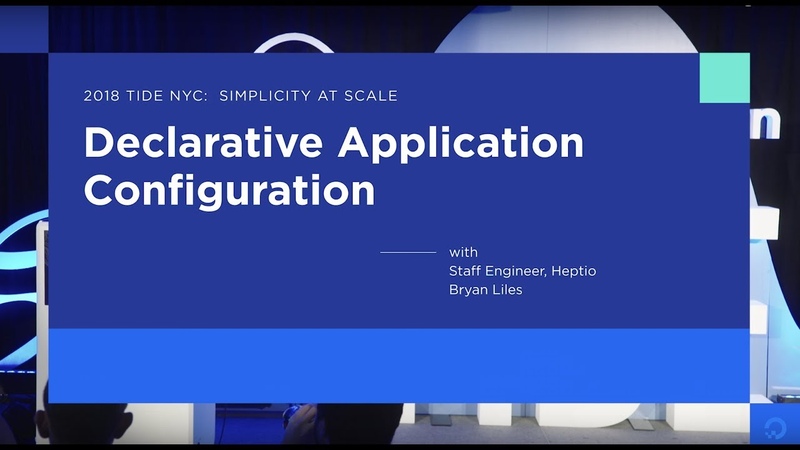 2018 TIDE NYC: SIMPLICITY AT SCALE

Declarative Application Configuration

with
Staff Engineer, Heptio
Bryan Liles